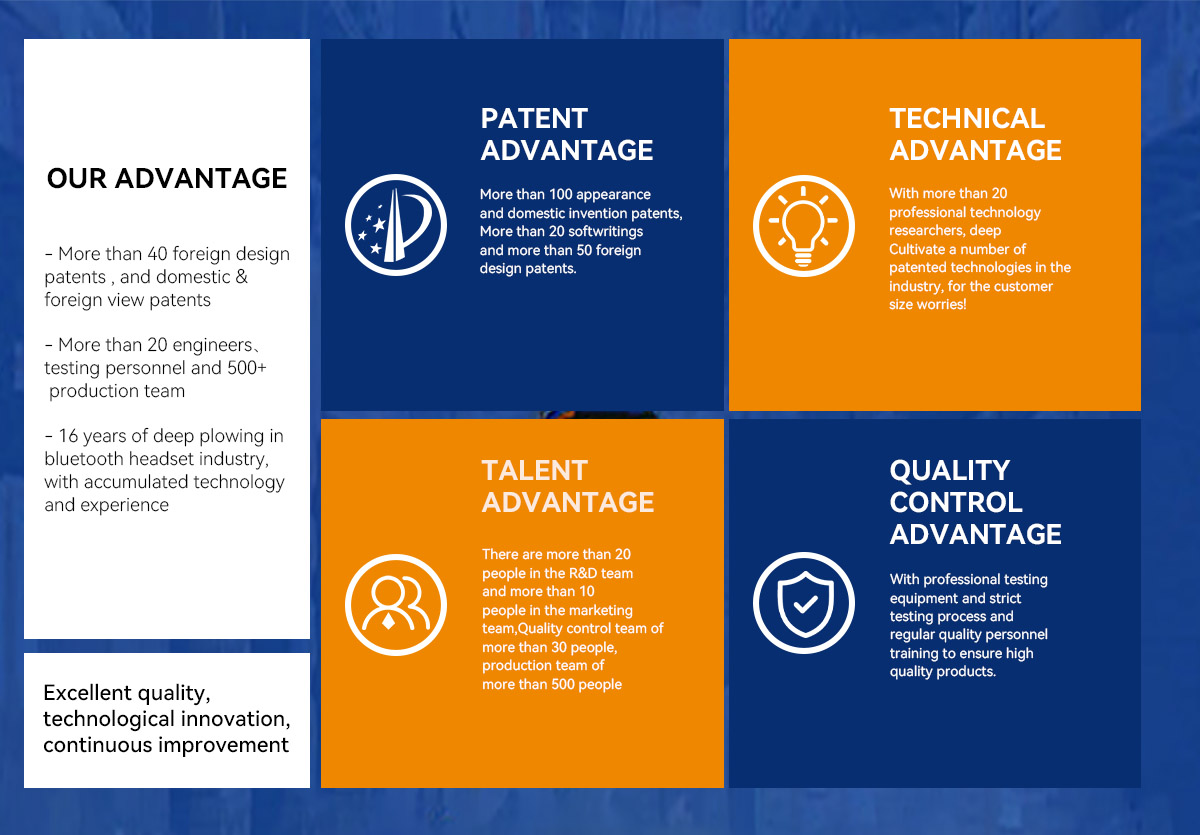 OUR ADVANTAGE

- More than 40 foreign design patents , and domestic & foreign view patents

- More than 20 engineers、testing personnel and 500+ production team

- 16 years of deep plowing in bluetooth headset industry, with accumulated technology and experience

Excellent quality, technological innovation, continuous improvement

PATENT ADVANTAGE

More than 100 appearance and domestic invention patents, More than 20 softwritings and more than 50 foreign design patents.

TECHNICAL ADVANTAGE

With more than 20 professional technology researchers, deep Cultivate a number of patented technologies in the industry, for the customer size worries!

TALENT ADVANTAGE

There are more than 20 people in the R&D team and more than 10 people in the marketing team,Quality control team of more than 30 people, production team of more than 500 people

QUALITY CONTROL ADVANTAGE

With professional testing equipment and strict testing process and regular quality personnel training to ensure high quality products.